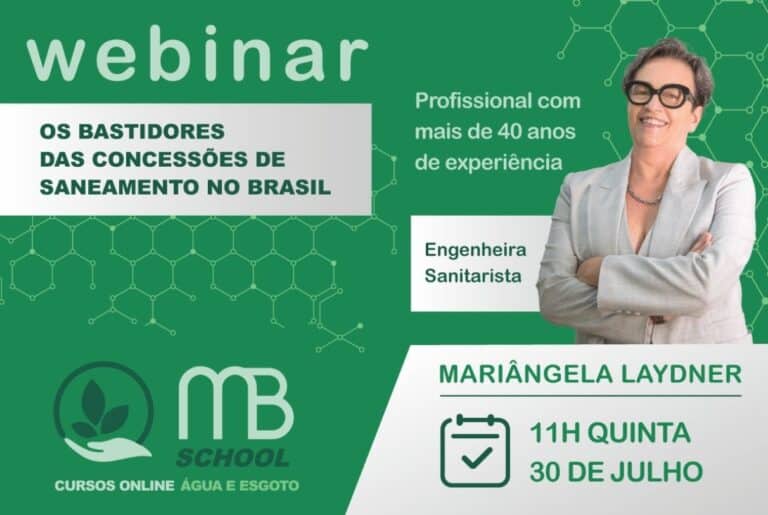 webinar

OS BASTIDORES DAS CONCESSÕES DE SANEAMENTO NO BRASIL

Profissional com mais de 40 anos de experiência

Engenheira Sanitarista

MB SCHOOL

CURSOS ONLINE ÁGUA E ESGOTO

MARIÂNGELA LAYDNER

11H QUINTA
30 DE JULHO